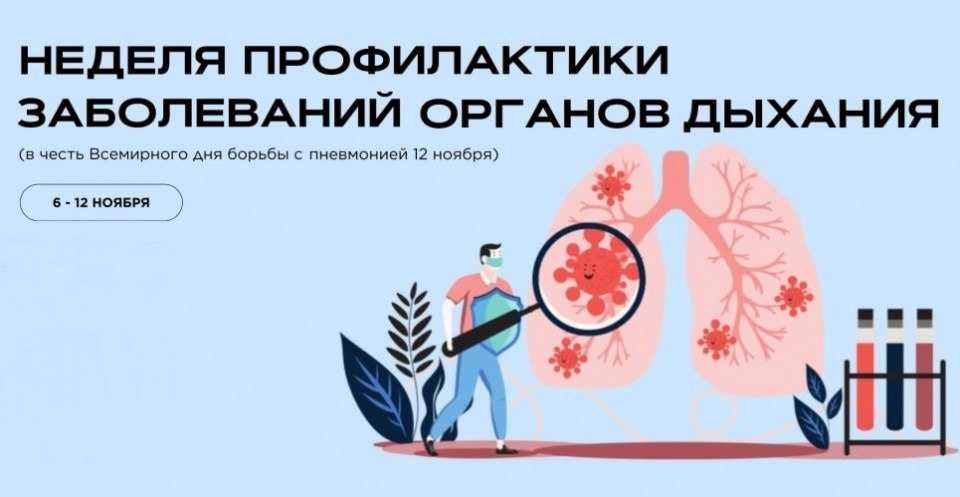 НЕДЕЛЯ ПРОФИЛАКТИКИ ЗАБОЛЕВАНИЙ ОРГАНОВ ДЫХАНИЯ

(в честь Всемирного дня борьбы с пневмонией 12 ноября)

6 - 12 НОЯБРЯ